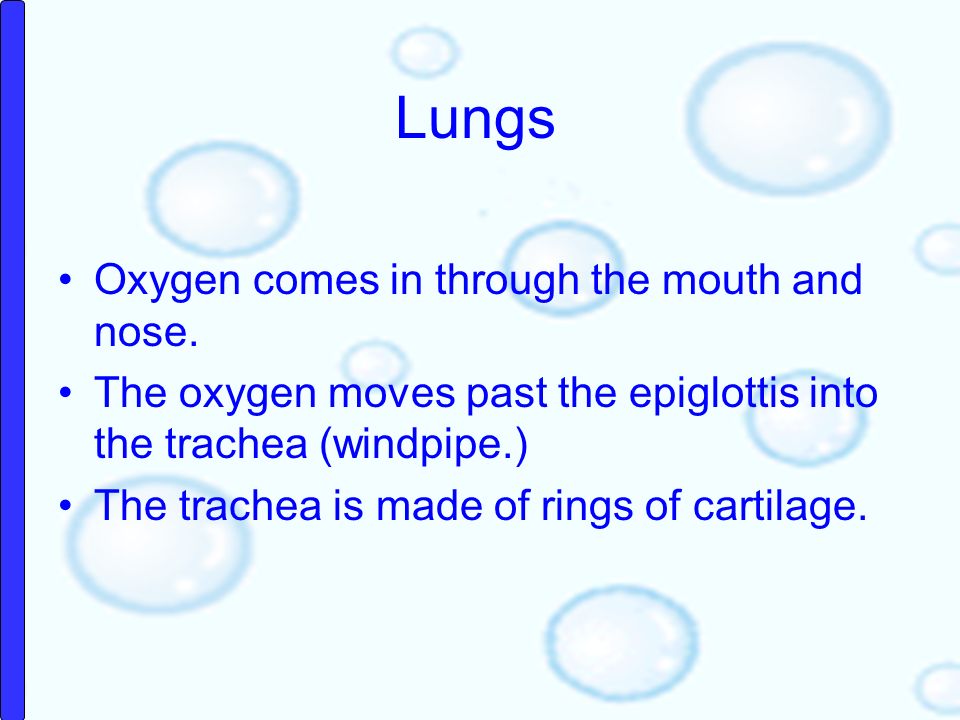 Lungs

• Oxygen comes in through the mouth and nose.
• The oxygen moves past the epiglottis into the trachea (windpipe.)
• The trachea is made of rings of cartilage.